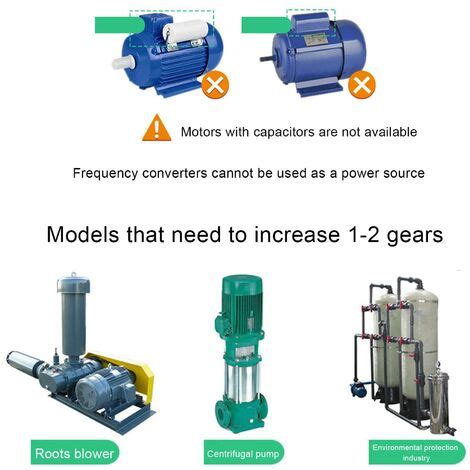 Motors with capacitors are not available

Frequency converters cannot be used as a power source

Models that need to increase 1-2 gears

Roots blower

Centrifugal pump

Environmental protection industry